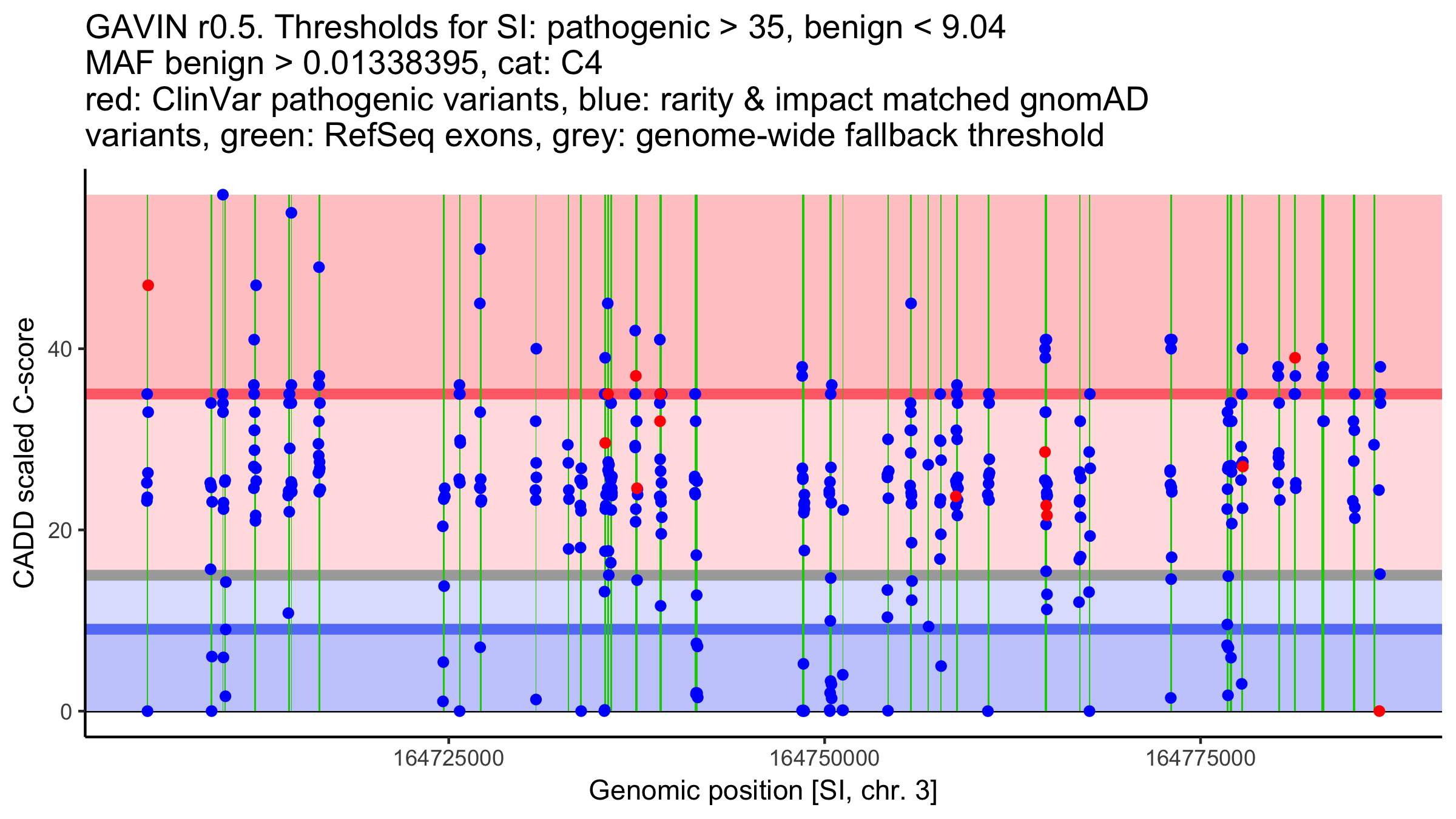 GAVIN r0.5. Thresholds for SI: pathogenic > 35, benign < 9.04
MAF benign > 0.01338395, cat: C4
red: ClinVar pathogenic variants, blue: rarity & impact matched gnomAD variants, green: RefSeq exons, grey: genome-wide fallback threshold

CADD scaled C-score

40
20
0

164725000
164750000
164775000

Genomic position [SI, chr. 3]